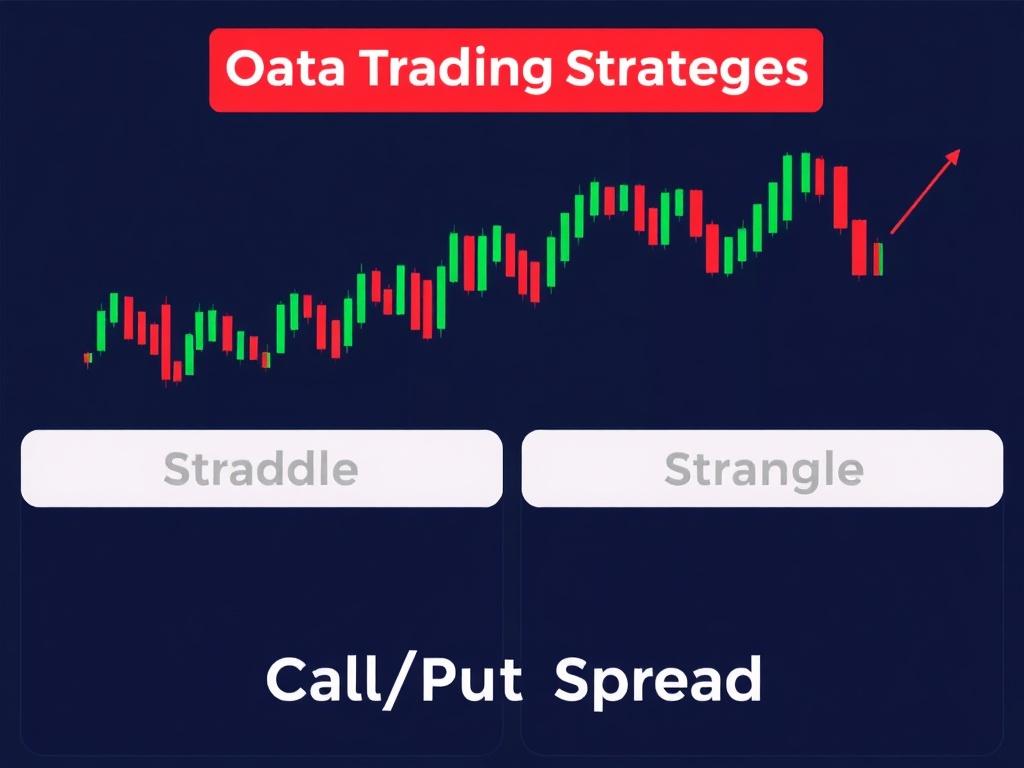 Oata Trading Strateges

Straddle

Strangle

Call/Put Spread